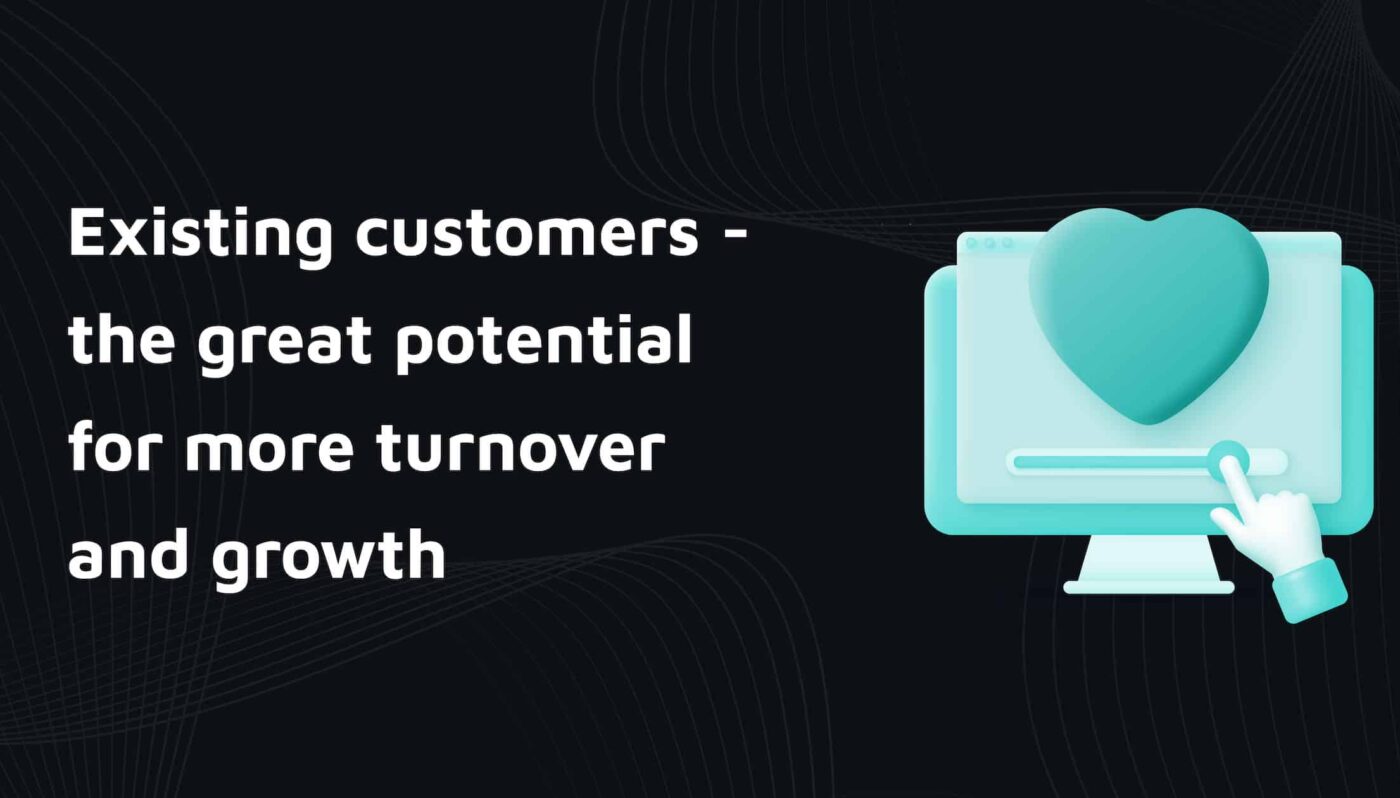 Existing customers - the great potential for more turnover and growth